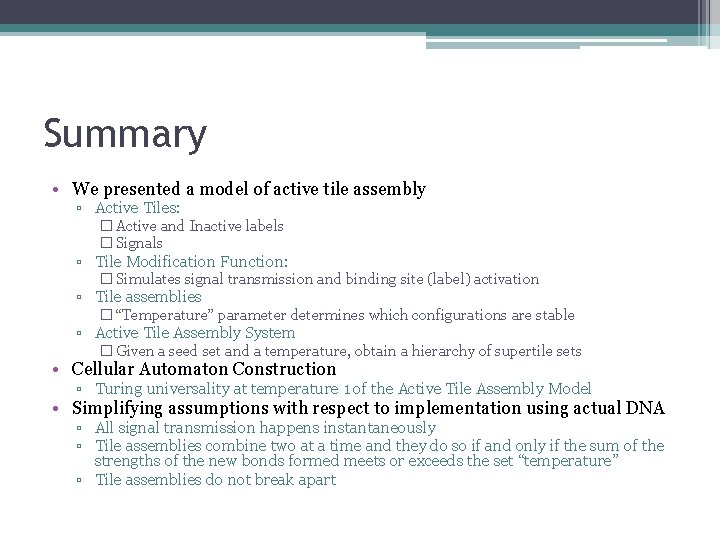 Summary

• We presented a model of active tile assembly
▫ Active Tiles:
☐ Active and Inactive labels
☐ Signals
▫ Tile Modification Function:
☐ Simulates signal transmission and binding site (label) activation
▫ Tile assemblies
☐ "Temperature" parameter determines which configurations are stable
▫ Active Tile Assembly System
☐ Given a seed set and a temperature, obtain a hierarchy of supertile sets
• Cellular Automaton Construction
▫ Turing universality at temperature 1 of the Active Tile Assembly Model
• Simplifying assumptions with respect to implementation using actual DNA
▫ All signal transmission happens instantaneously
▫ Tile assemblies combine two at a time and they do so if and only if the sum of the strengths of the new bonds formed meets or exceeds the set "temperature"
▫ Tile assemblies do not break apart